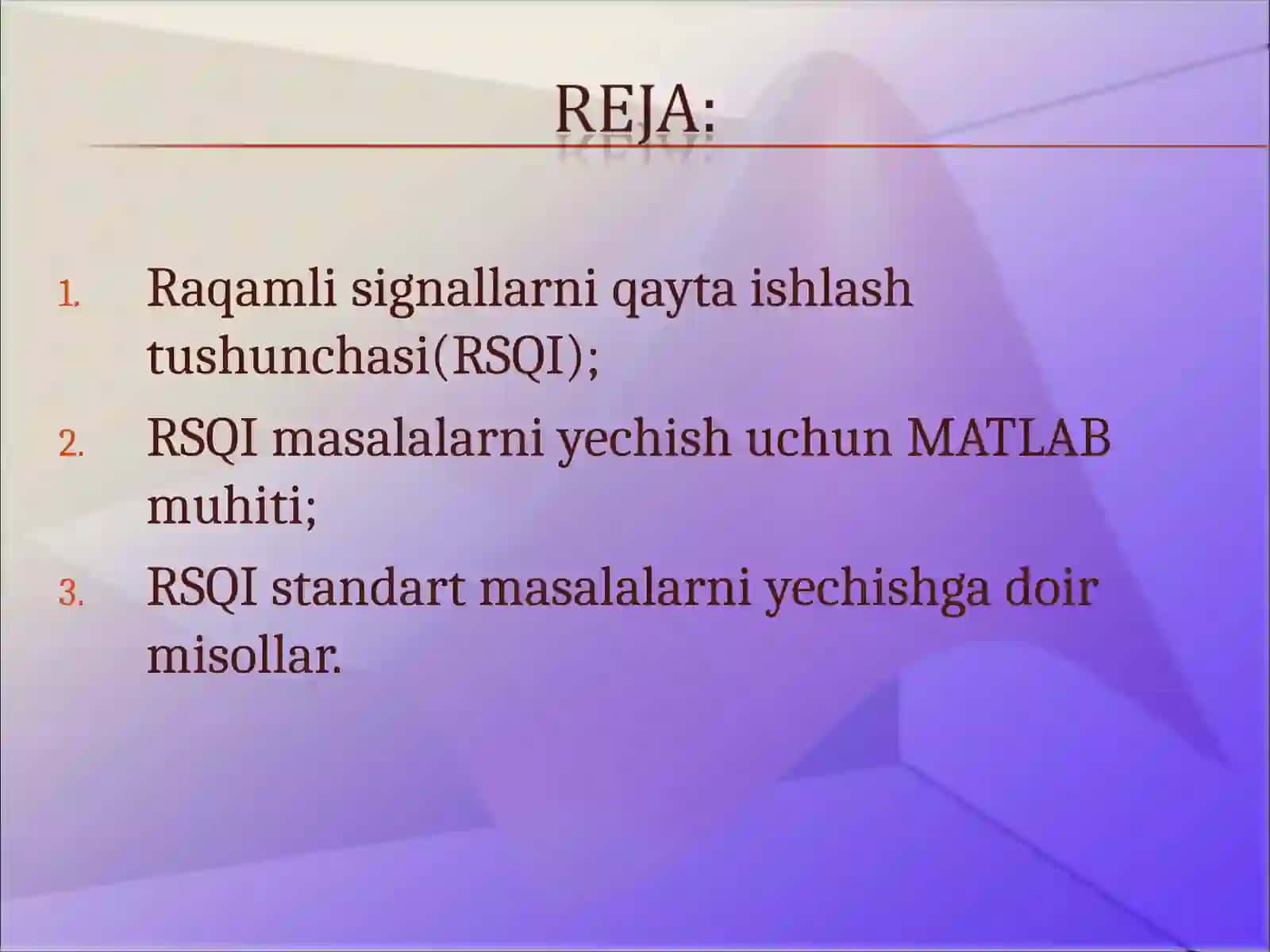 REJA:

1. Raqamli signallarni qayta ishlash tushunchasi(RSQI);
2. RSQI masalalarni yechish uchun MATLAB muhiti;
3. RSQI standart masalalarni yechishga doir misollar.